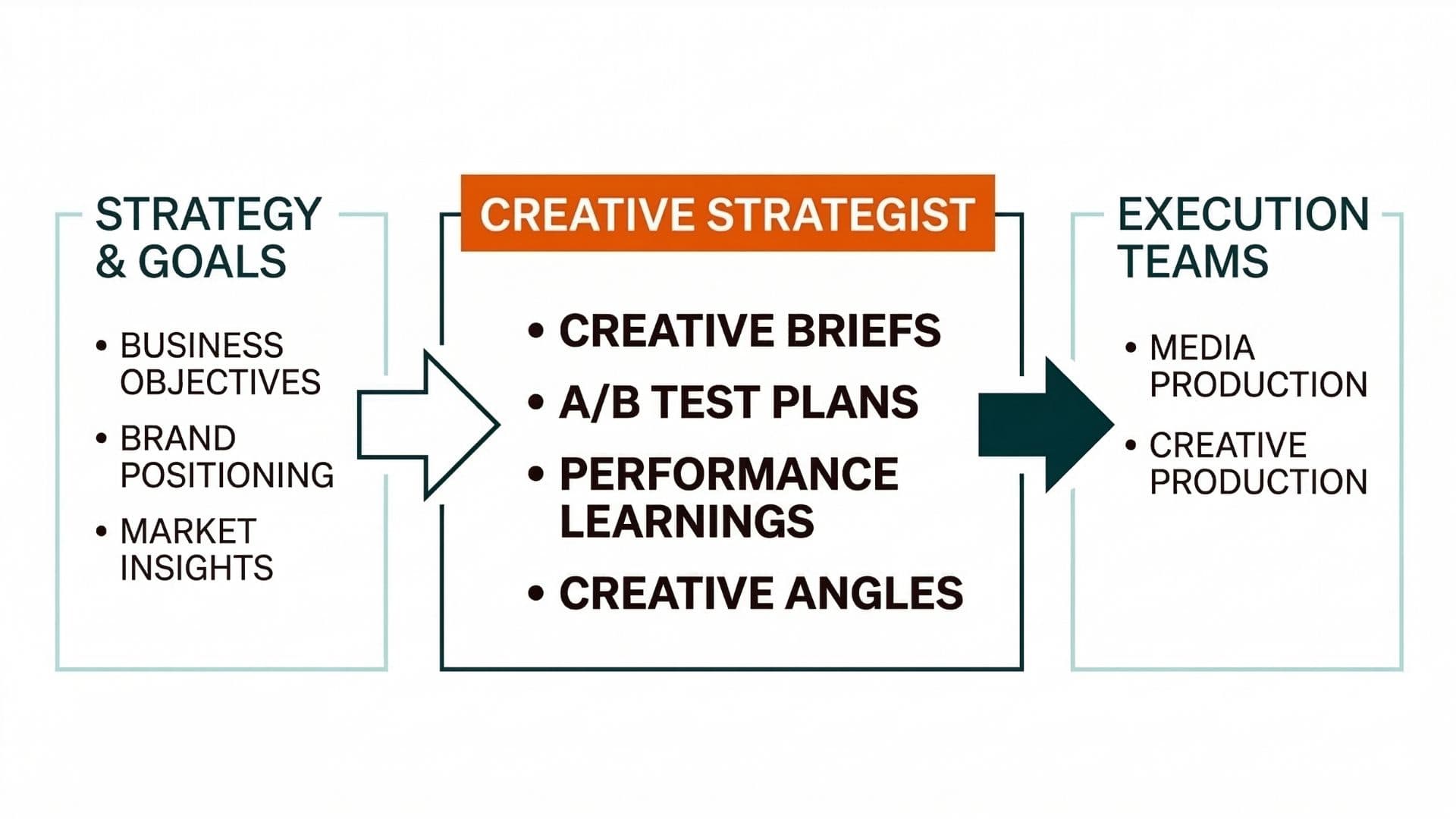 STRATEGY & GOALS

• BUSINESS OBJECTIVES
• BRAND POSITIONING
• MARKET INSIGHTS

CREATIVE STRATEGIST

• CREATIVE BRIEFS
• A/B TEST PLANS
• PERFORMANCE LEARNINGS
• CREATIVE ANGLES

EXECUTION TEAMS

• MEDIA PRODUCTION
• CREATIVE PRODUCTION